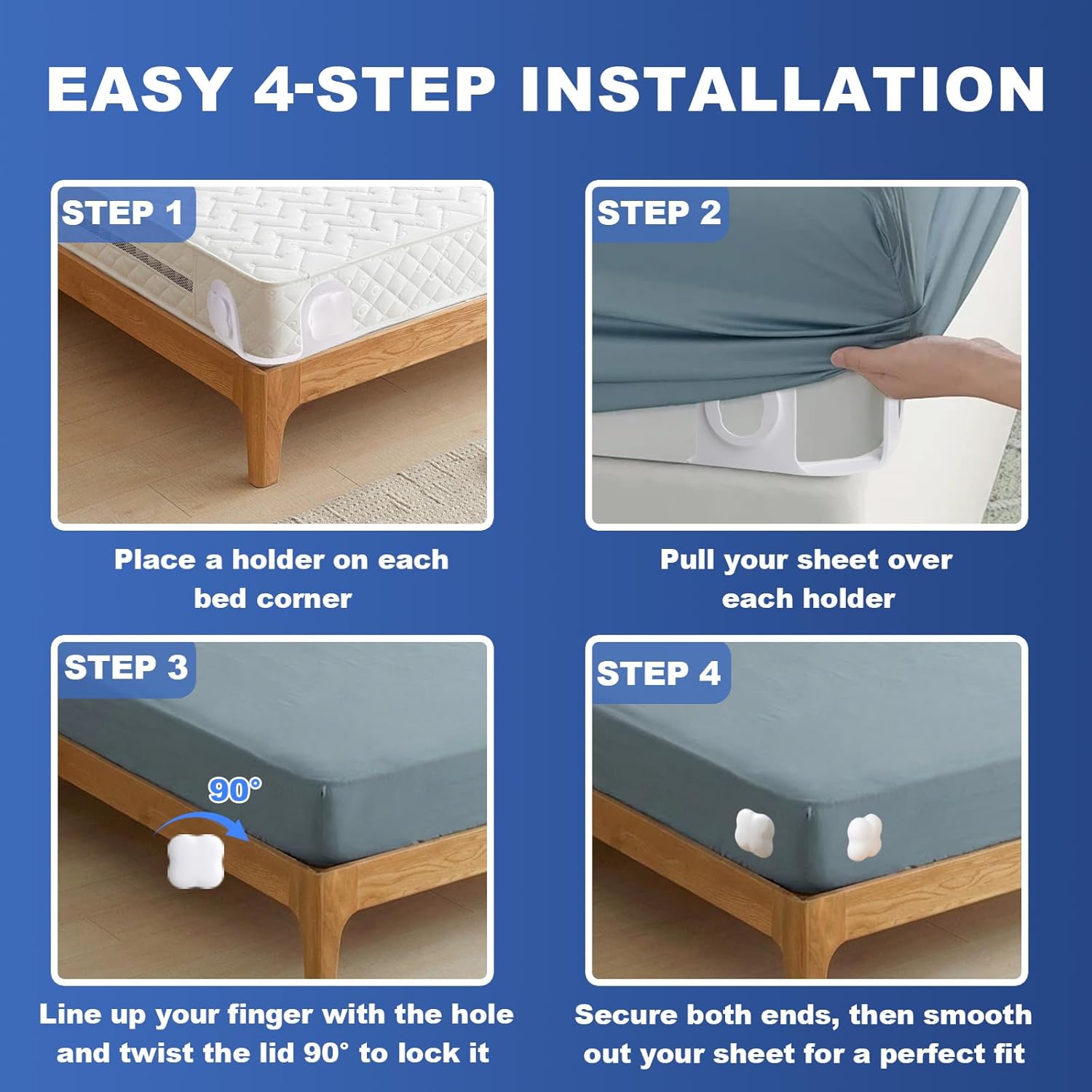 EASY 4-STEP INSTALLATION

STEP 1

Place a holder on each bed corner

STEP 2

Pull your sheet over each holder

STEP 3

90°

Line up your finger with the hole and twist the lid 90° to lock it

STEP 4

Secure both ends, then smooth out your sheet for a perfect fit